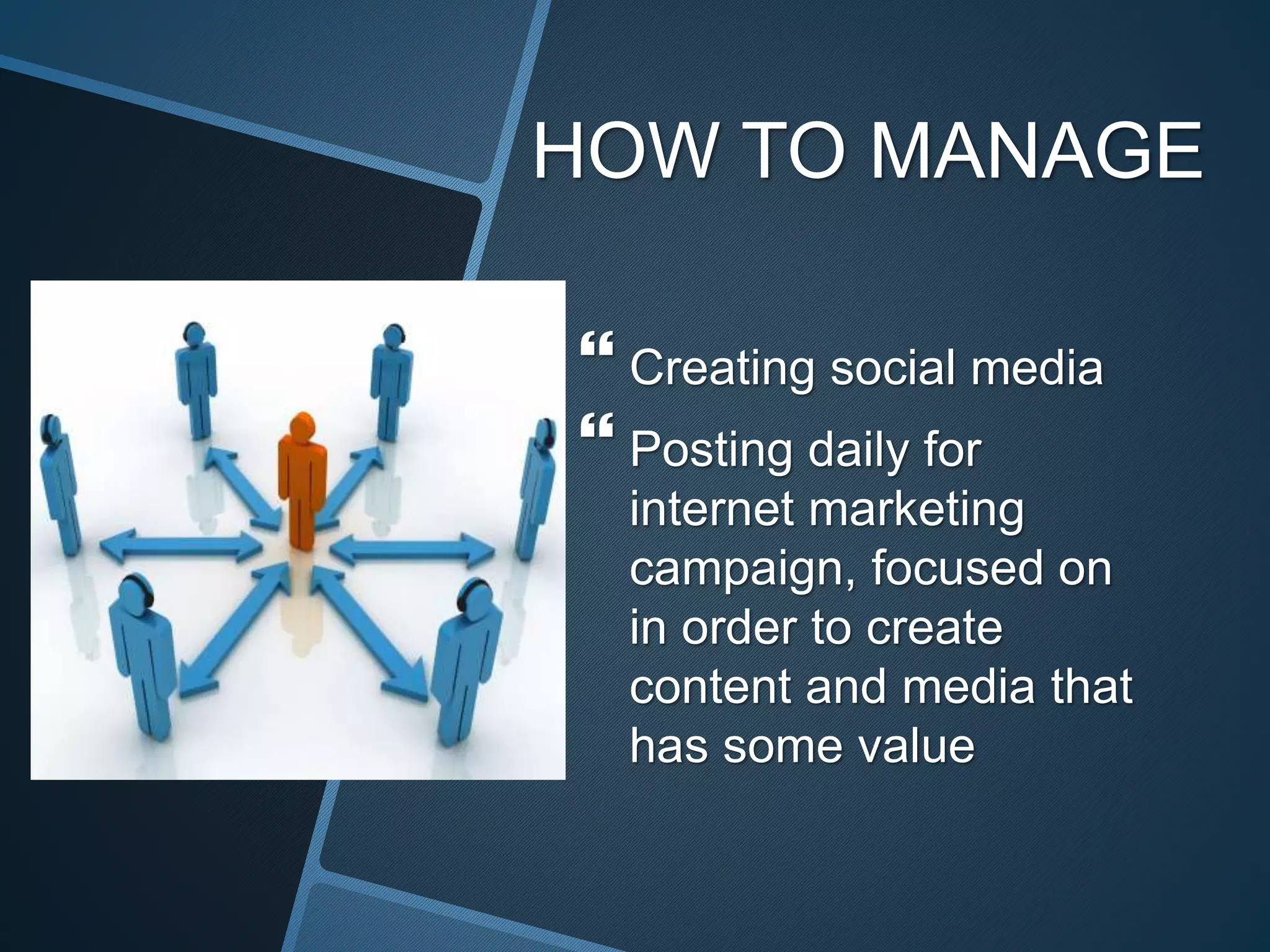 HOW TO MANAGE

“ Creating social media

“ Posting daily for internet marketing campaign, focused on in order to create content and media that has some value